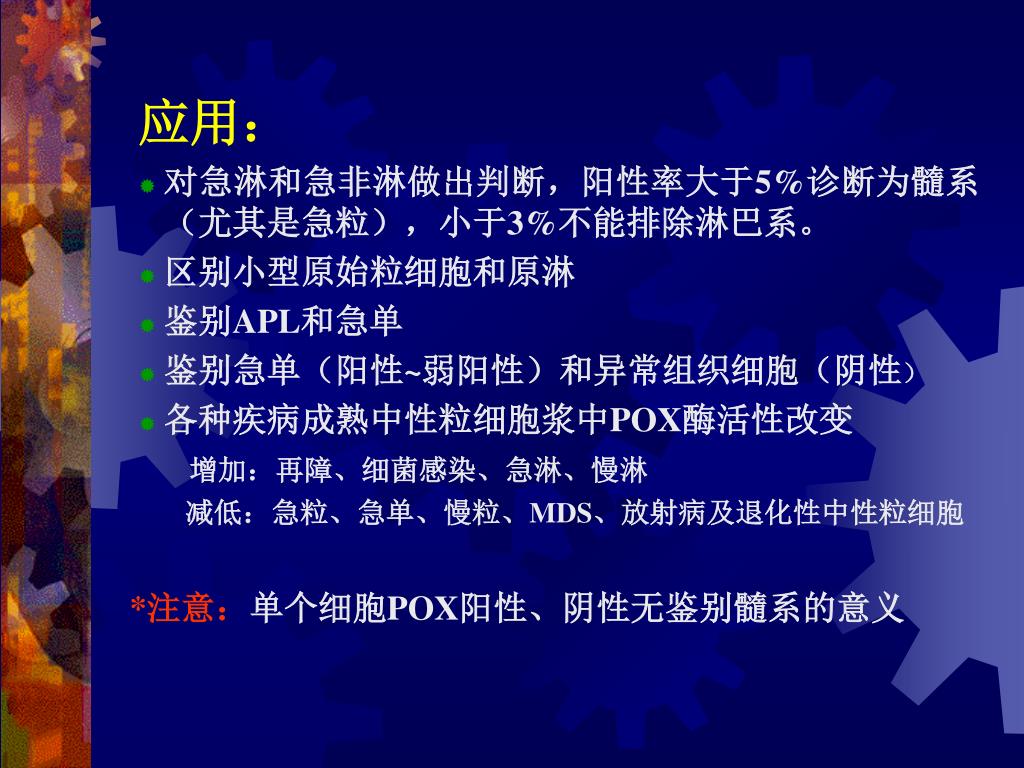 应用：

对急淋和急非淋做出判断，阳性率大于5%诊断为髓系（尤其是急粒），小于3%不能排除淋巴系。

区别小型原始粒细胞和原淋

鉴别APL和急单

鉴别急单（阳性~弱阳性）和异常组织细胞（阴性）

各种疾病成熟中性粒细胞浆中POX酶活性改变

增加：再障、细菌感染、急淋、慢淋

减低：急粒、急单、慢粒、MDS、放射病及退化性中性粒细胞

*注意：单个细胞POX阳性、阴性无鉴别髓系的意义